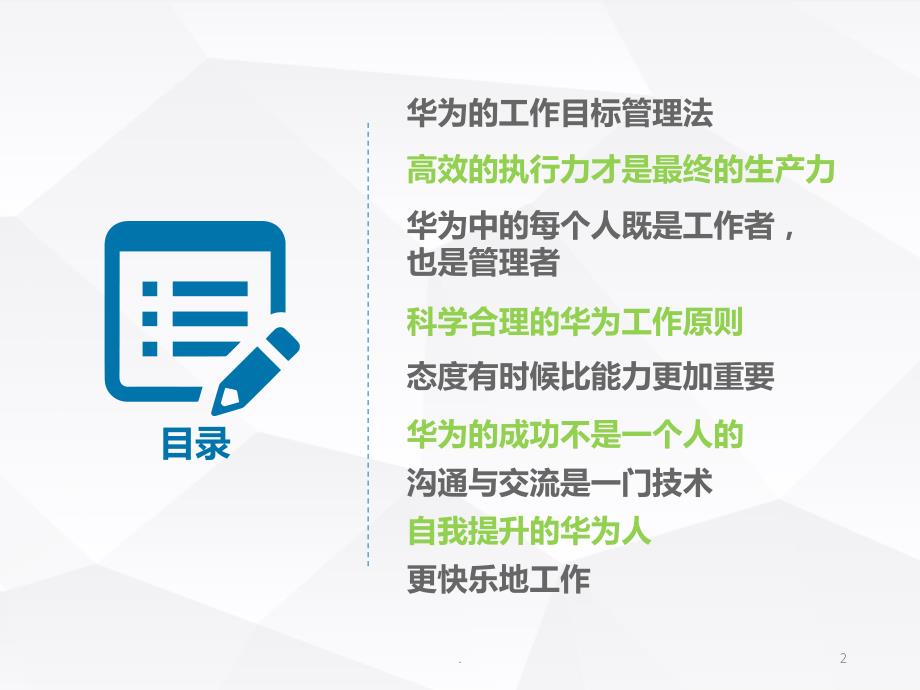 目录

华为的工作目标管理法

高效的执行力才是最终的生产力

华为中的每个人既是工作者，也是管理者

科学合理的华为工作原则

态度有时候比能力更加重要

华为的成功不是一个人的

沟通与交流是一门技术

自我提升的华为人

更快乐地工作

.

2